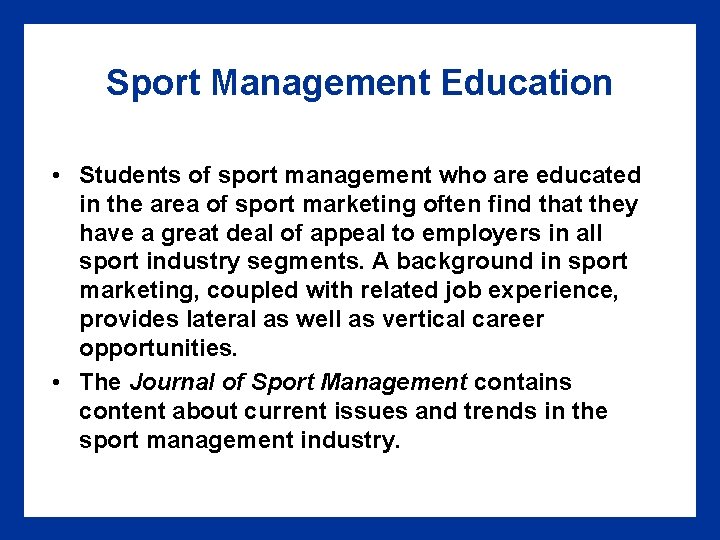 Sport Management Education

• Students of sport management who are educated in the area of sport marketing often find that they have a great deal of appeal to employers in all sport industry segments. A background in sport marketing, coupled with related job experience, provides lateral as well as vertical career opportunities.

• The Journal of Sport Management contains content about current issues and trends in the sport management industry.